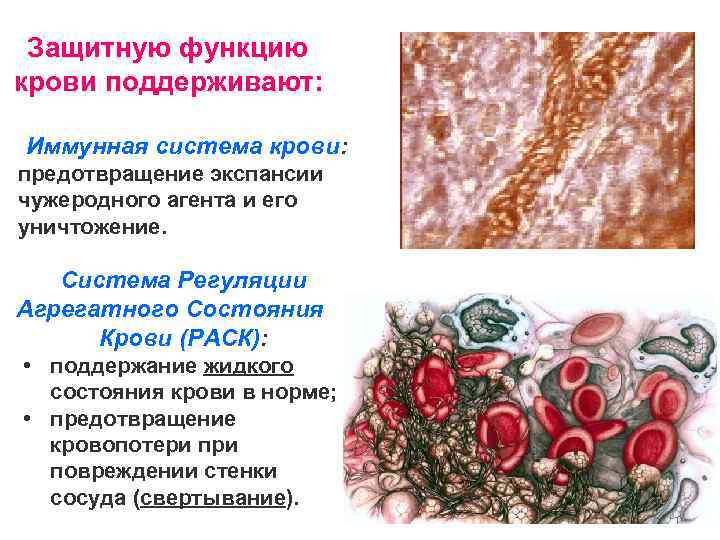 Защитную функцию крови поддерживают:

Иммунная система крови: предотвращение экспансии чужеродного агента и его уничтожение.

Система Регуляции Агрегатного Состояния Крови (РАСК):

• поддержание жидкого состояния крови в норме;
• предотвращение кровопотери при повреждении стенки сосуда (свертывание).